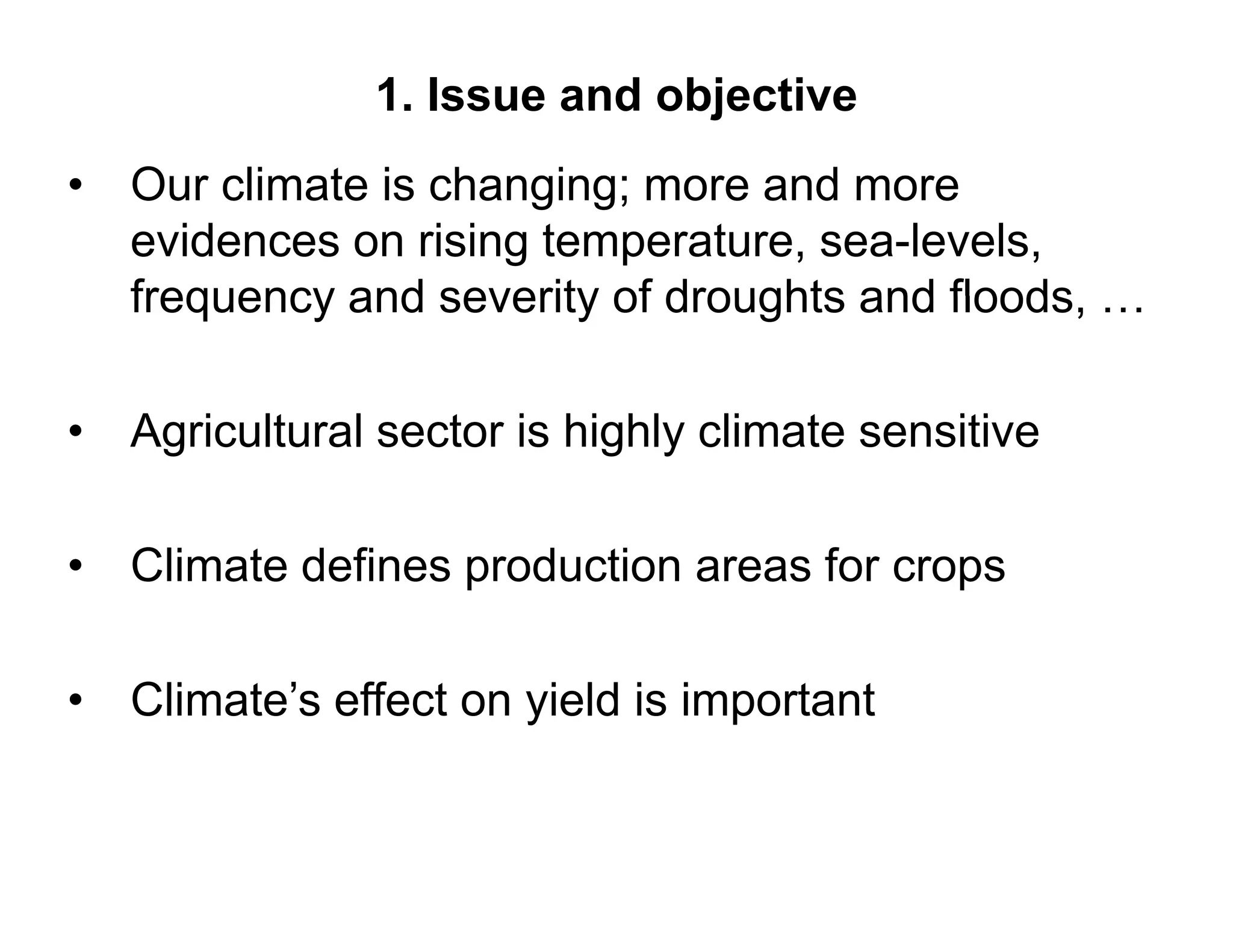 1. Issue and objective

• Our climate is changing; more and more evidences on rising temperature, sea-levels, frequency and severity of droughts and floods, …

• Agricultural sector is highly climate sensitive

• Climate defines production areas for crops

• Climate’s effect on yield is important